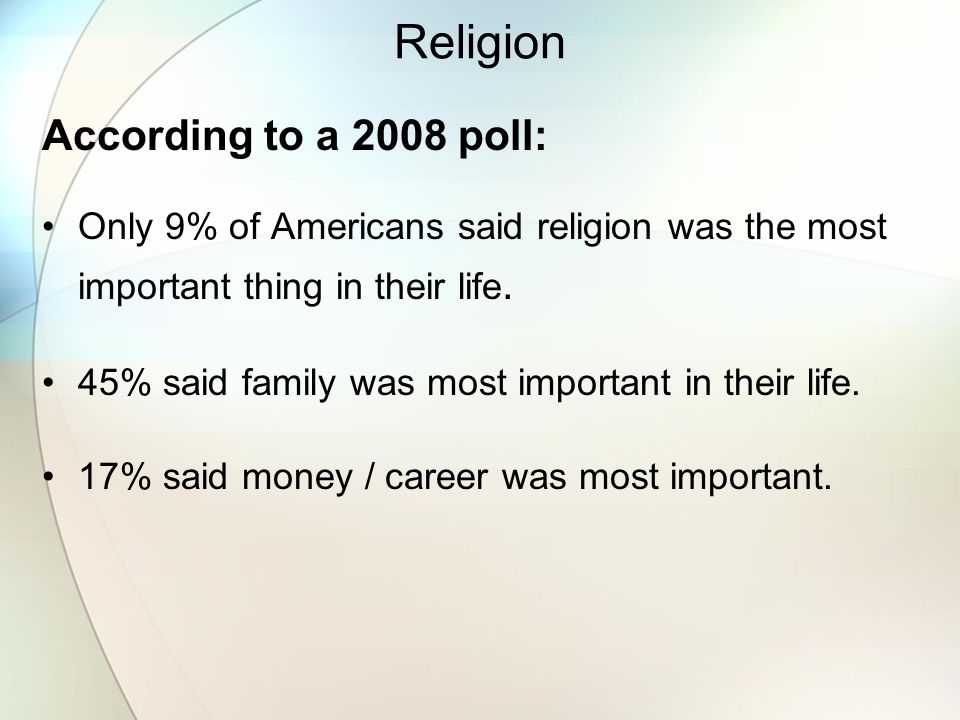 Religion

According to a 2008 poll:

• Only 9% of Americans said religion was the most important thing in their life.

• 45% said family was most important in their life.

• 17% said money / career was most important.